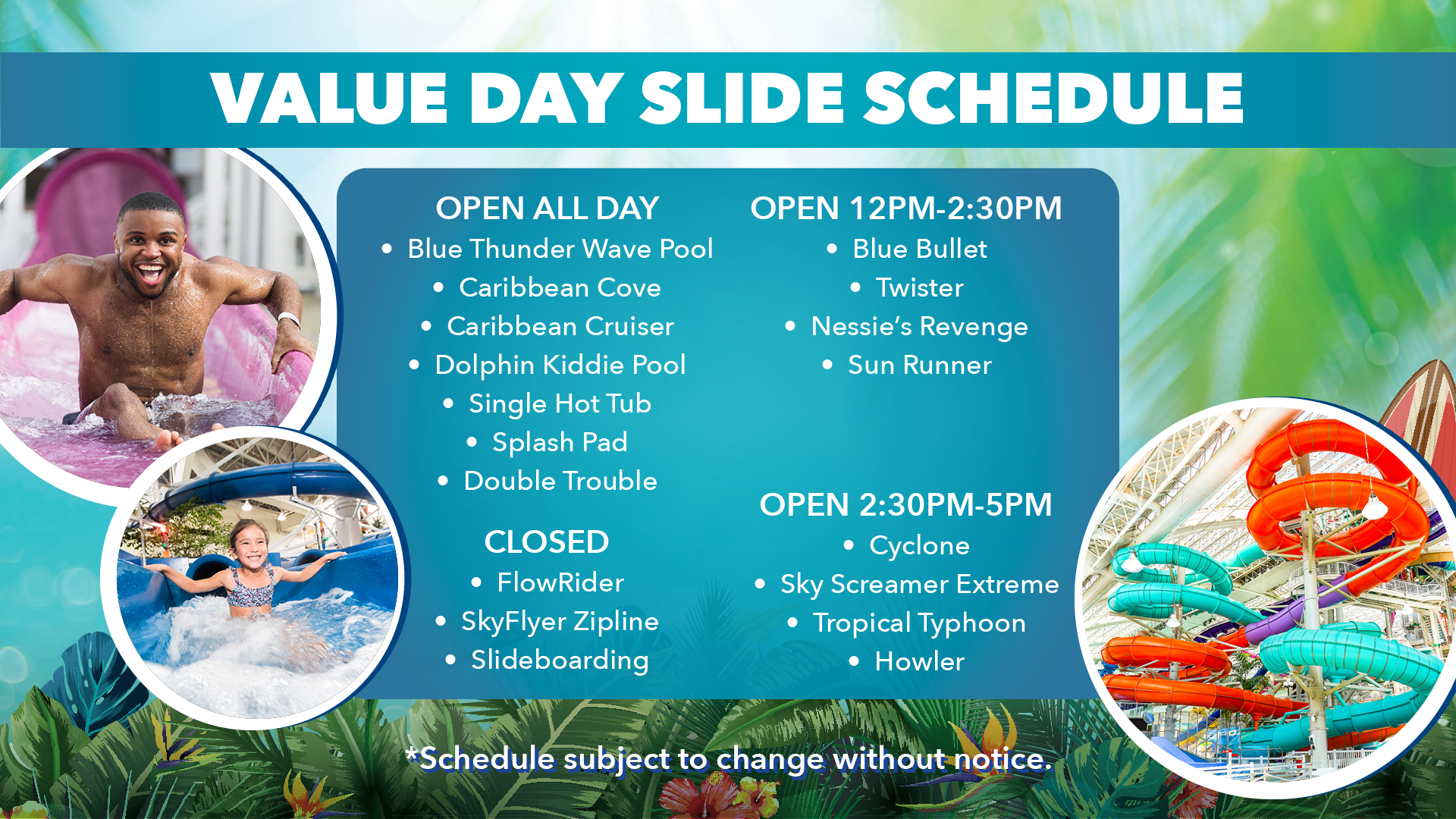 VALUE DAY SLIDE SCHEDULE

OPEN ALL DAY
• Blue Thunder Wave Pool
• Caribbean Cove
• Caribbean Cruiser
• Dolphin Kiddie Pool
• Single Hot Tub
• Splash Pad
• Double Trouble

CLOSED
• FlowRider
• SkyFlyer Zipline
• Slideboarding

OPEN 12PM-2:30PM
• Blue Bullet
• Twister
• Nessie's Revenge
• Sun Runner

OPEN 2:30PM-5PM
• Cyclone
• Sky Screamer Extreme
• Tropical Typhoon
• Howler

*Schedule subject to change without notice.